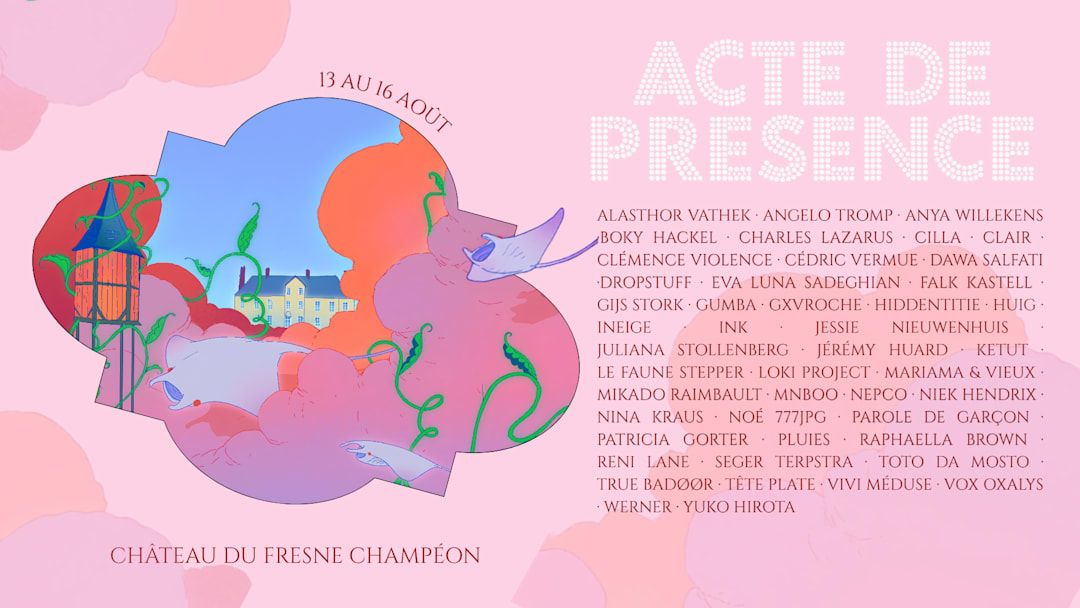 13 AU 16 AOÛT

ACTE DE PRESENCE

ALASTHOR VATHEK · ANGELO TROMP · ANYA WILLEKENS · BOKY HACKEL · CHARLES LAZARUS · CILLA · CLAIR · CLÉMENCE VIOLENCE · CÉDRIC VERMUE · DAWA SALFATI · DROPSTUFF · EVA LUNA SADEGHIAN · FALK KASTELL · GIJS STORK · GUMBA · GXVROCHE · HIDDENTITIE · HUIG · INEIGE · INK · JESSIE NIEUWENHUIS · JULIANA STOLLENBERG · JÉRÉMY HUARD · KETUT · LE FAUNE STEPPER · LOKI PROJECT · MARIAMA & VIEUX · MIKADO RAIMBAULT · MNBOO · NEPCO · NIEK HENDRIX · NINA KRAUS · NOÉ 777JPG · PAROLE DE GARÇON · PATRICIA GORTER · PLUIES · RAPHAELLA BROWN · RENI LANE · SEGER TERPSTRA · TOTO DA MOSTO · TRUE BADØØR · TÊTE PLATE · VIVI MÉDUSE · VOX OXALYS · WERNER · YUKO HIROTA

CHÂTEAU DU FRESNE CHAMPÉON